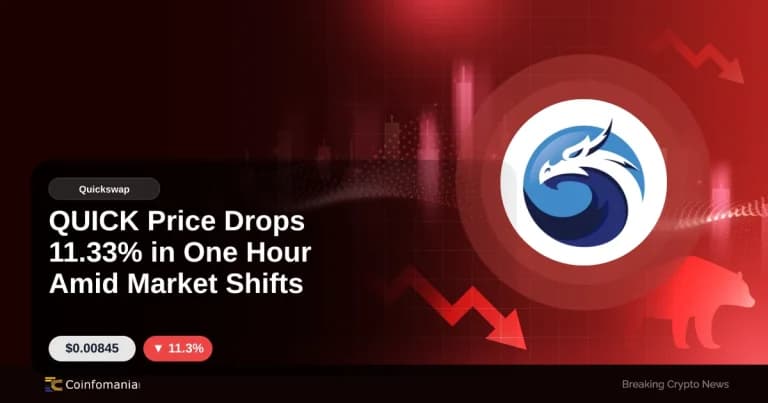 Quickswap

QUICK Price Drops 11.33% in One Hour Amid Market Shifts

$0.00845

▼ 11.3%

Coinfomania

Breaking Crypto News